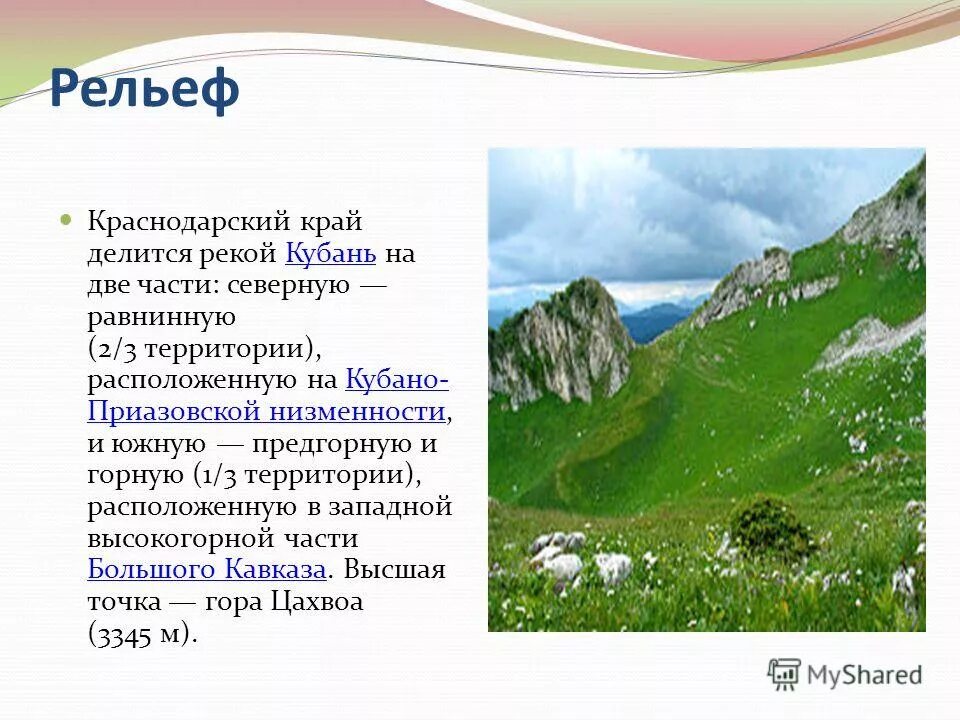 Рельеф

Краснодарский край делится рекой Кубань на две части: северную — равнинную (2/3 территории), расположенную на Кубано-Приазовской низменности, и южную — предгорную и горную (1/3 территории), расположенную в западной высокогорной части Большого Кавказа. Высшая точка — гора Цахвоа (3345 м).

MyShared